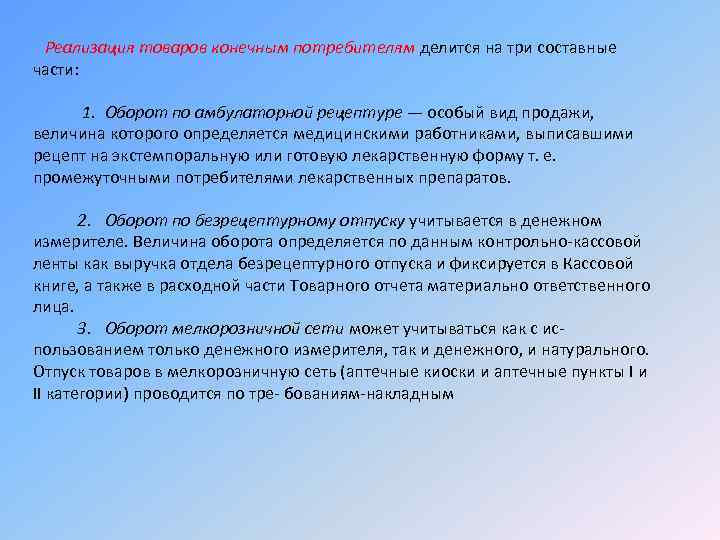 Реализация товаров конечным потребителям делится на три составные части:

1. Оборот по амбулаторной рецептуре — особый вид продажи, величина которого определяется медицинскими работниками, выписавшими рецепт на экстемпоральную или готовую лекарственную форму т. е. промежуточными потребителями лекарственных препаратов.

2. Оборот по безрецептурному отпуску учитывается в денежном измерителе. Величина оборота определяется по данным контрольно-кассовой ленты как выручка отдела безрецептурного отпуска и фиксируется в Кассовой книге, а также в расходной части Товарного отчета материально ответственного лица.

3. Оборот мелкорозничной сети может учитываться как с использованием только денежного измерителя, так и денежного, и натурального. Отпуск товаров в мелкорозничную сеть (аптечные киоски и аптечные пункты I и II категории) проводится по тре- бованиям-накладным